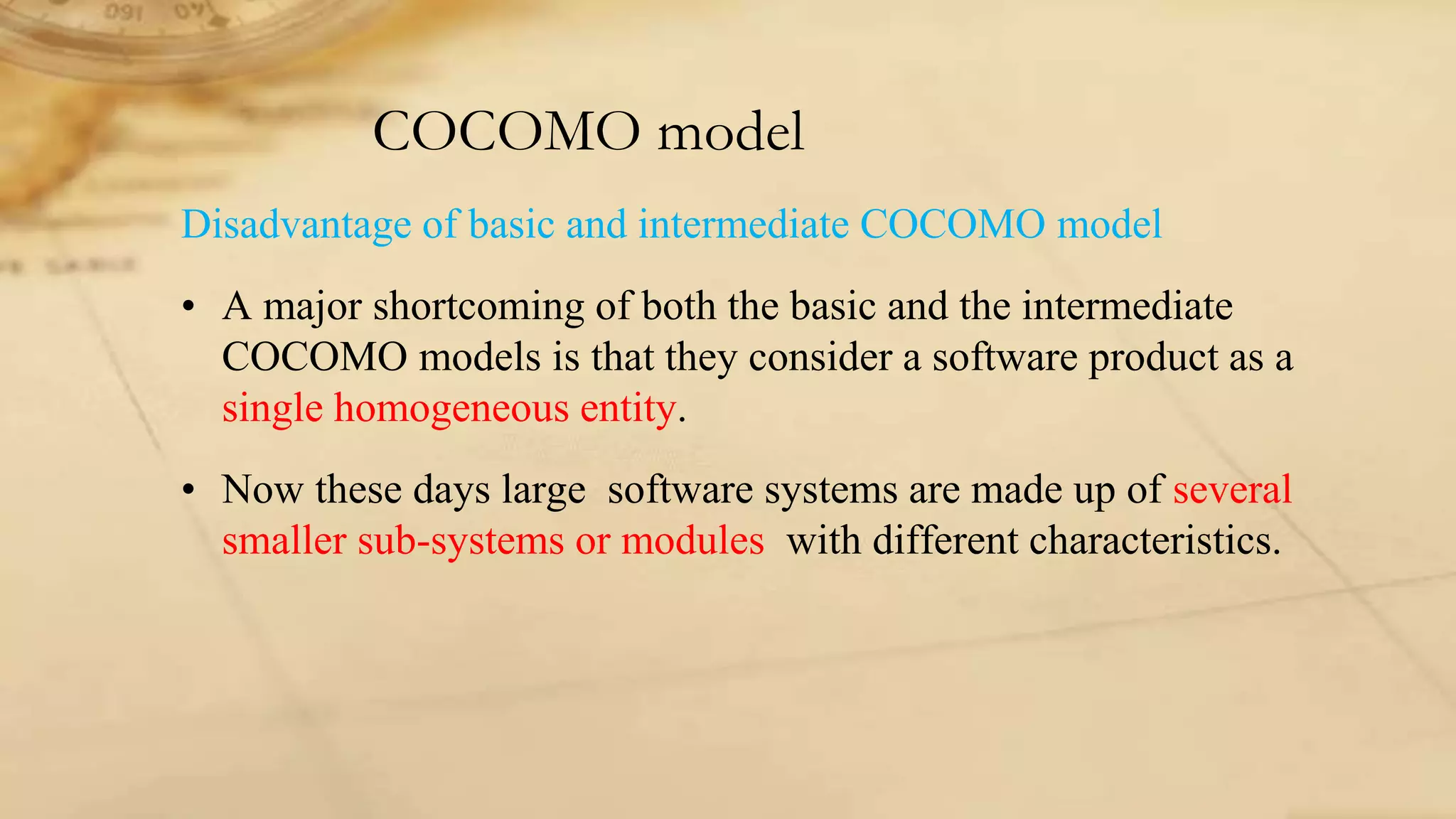 COCOMO model

Disadvantage of basic and intermediate COCOMO model

• A major shortcoming of both the basic and the intermediate COCOMO models is that they consider a software product as a single homogeneous entity.

• Now these days large software systems are made up of several smaller sub-systems or modules with different characteristics.